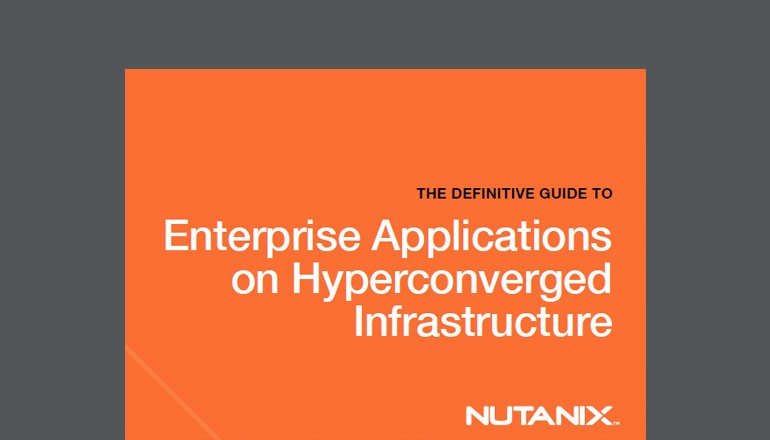 THE DEFINITIVE GUIDE TO

Enterprise Applications on Hyperconverged Infrastructure

NUTANIX™